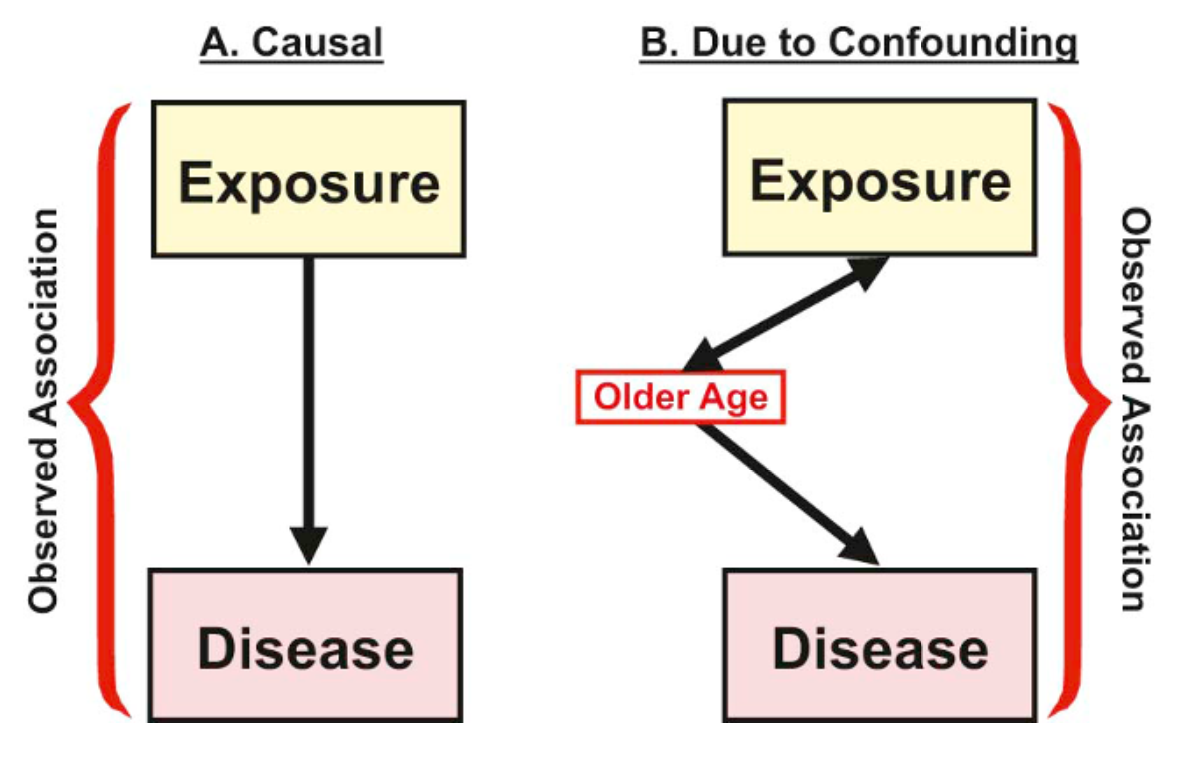 A. Causal

Observed Association

Exposure

Disease

B. Due to Confounding

Exposure

Older Age

Disease

Observed Association